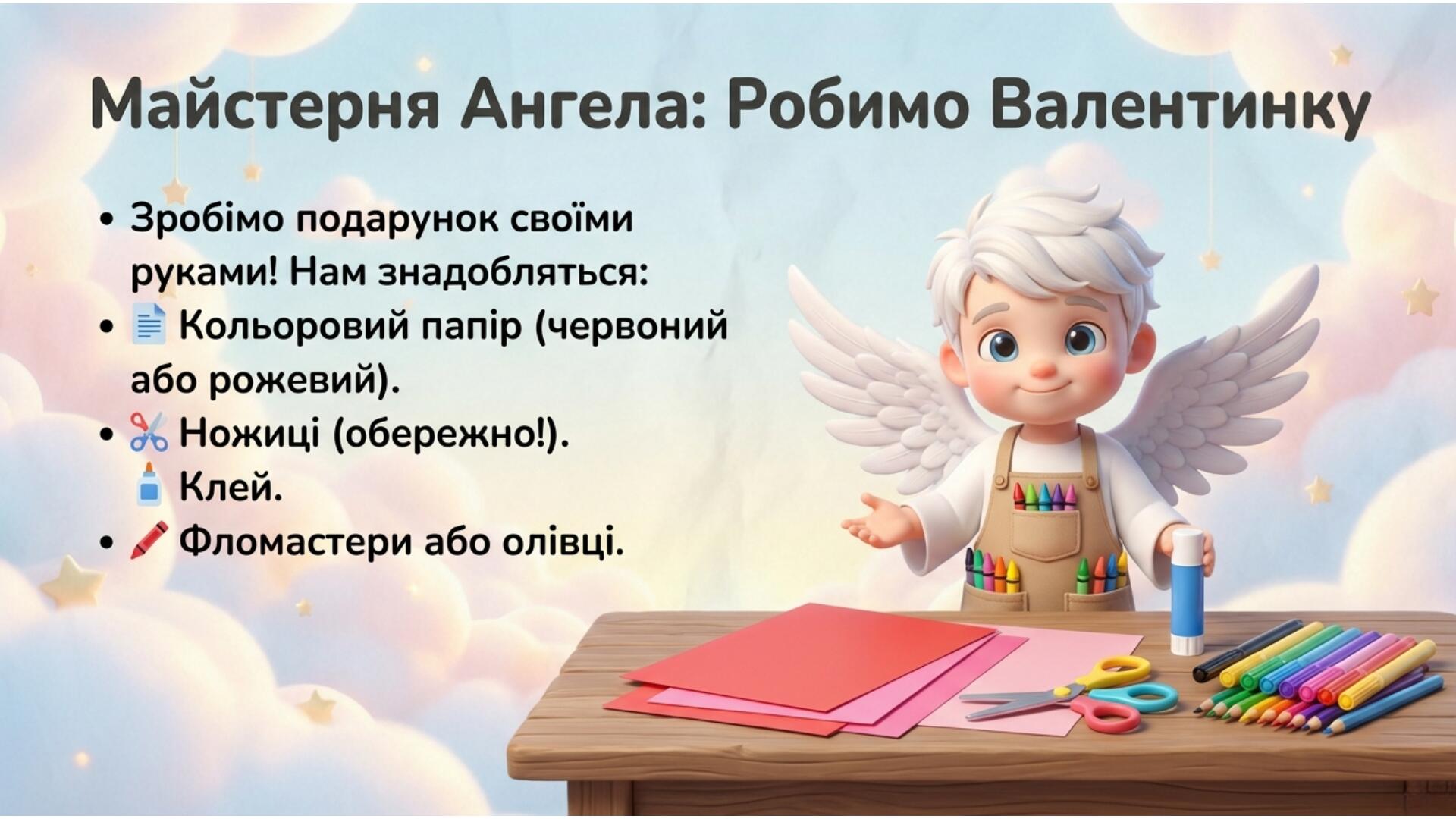 Майстерня Ангела: Робимо Валентинку

• Зробімо подарунок своїми руками! Нам знадобляться:
• 📄 Кольоровий папір (червоний або рожевий).
• ✂️ Ножиці (обережно!).
🧴 Клей.
• 🖍️ Фломастери або олівці.